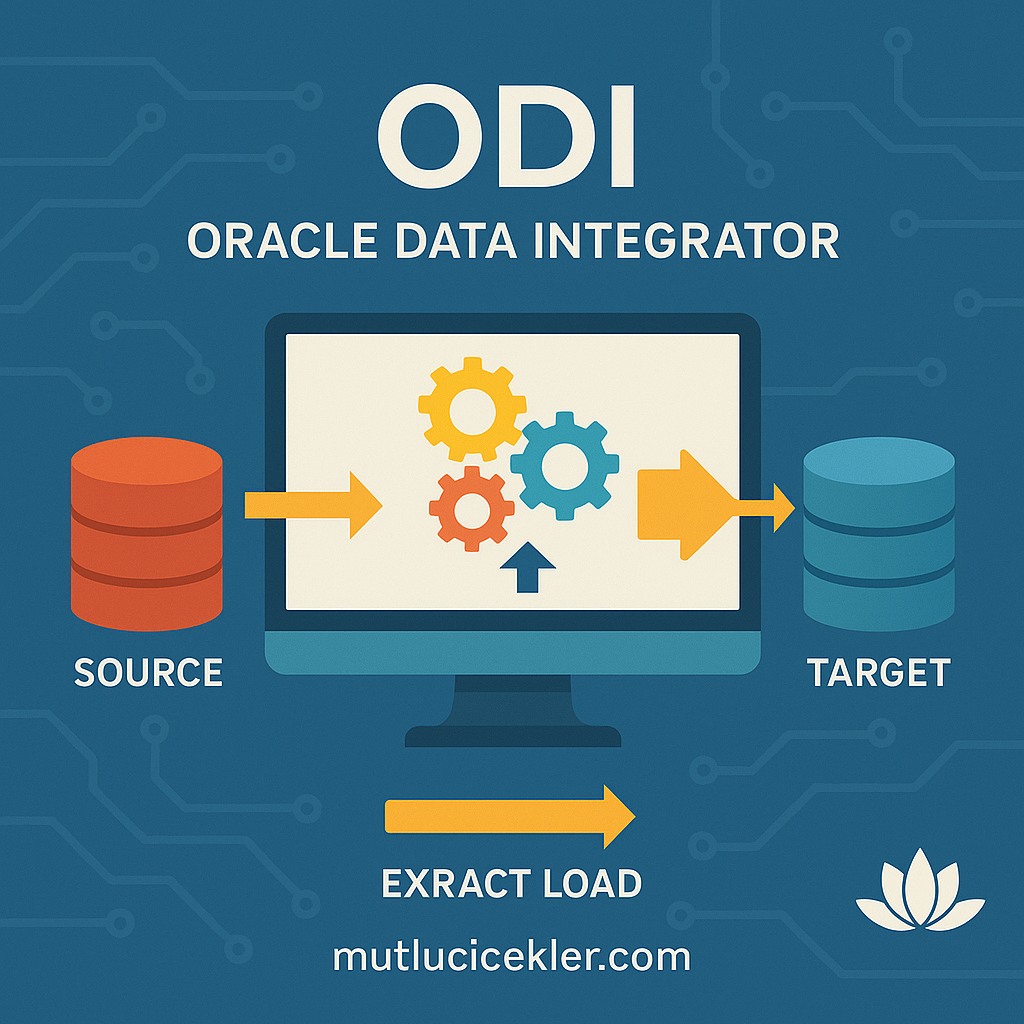 ODI
ORACLE DATA INTEGRATOR

SOURCE

TARGET

EXRACT LOAD

mutlucicekler.com